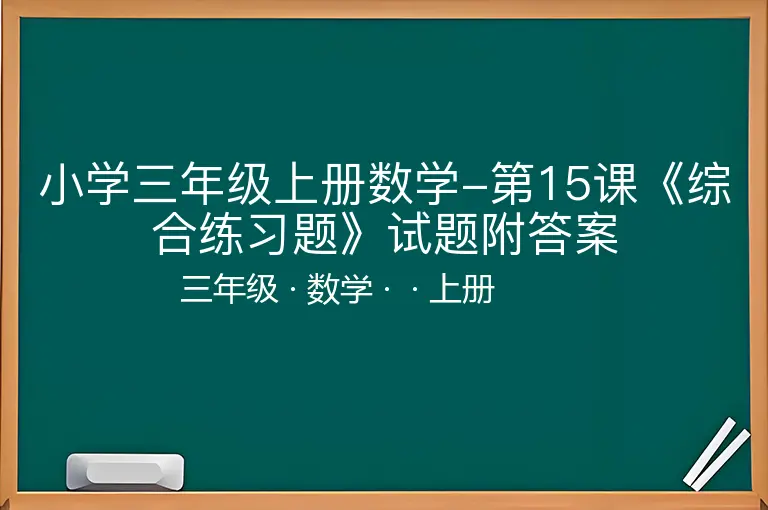 小学三年级上册数学–第15课《综合练习题》试题附答案

三年级 · 数学 · · 上册